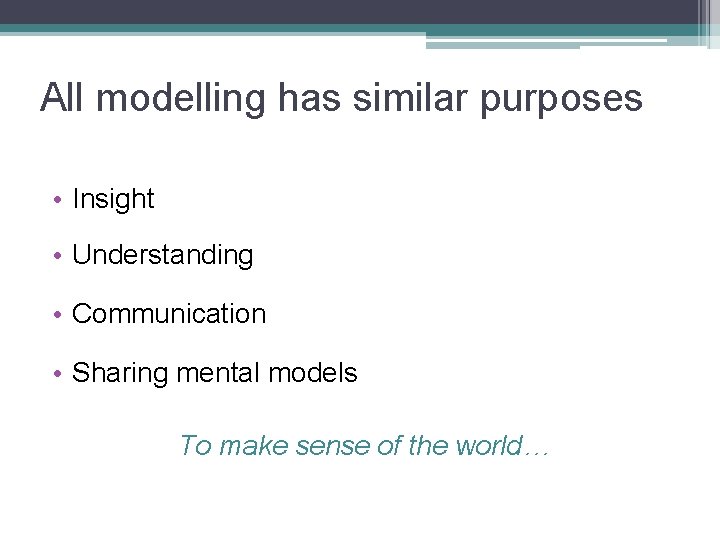 All modelling has similar purposes

• Insight
• Understanding
• Communication
• Sharing mental models

To make sense of the world…